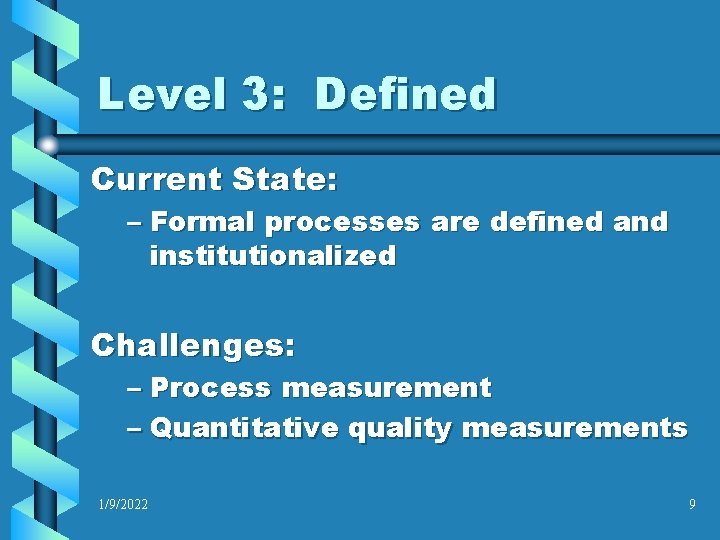 Level 3: Defined

Current State:

– Formal processes are defined and institutionalized

Challenges:

– Process measurement

– Quantitative quality measurements

1/9/2022

9